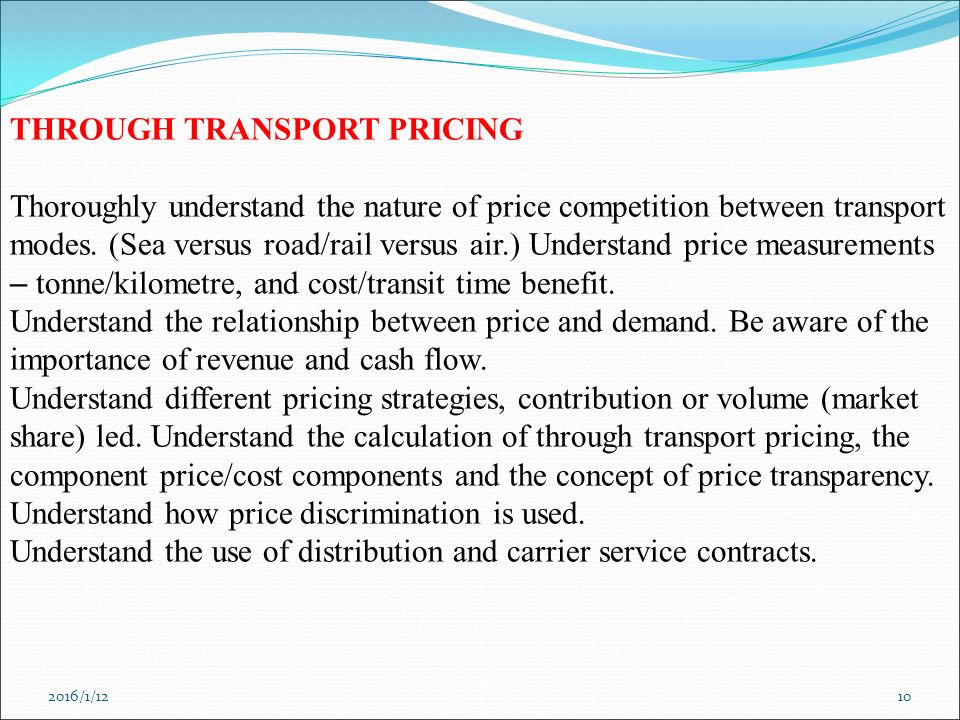 THROUGH TRANSPORT PRICING

Thoroughly understand the nature of price competition between transport modes. (Sea versus road/rail versus air.) Understand price measurements – tonne/kilometre, and cost/transit time benefit.
Understand the relationship between price and demand. Be aware of the importance of revenue and cash flow.
Understand different pricing strategies, contribution or volume (market share) led. Understand the calculation of through transport pricing, the component price/cost components and the concept of price transparency.
Understand how price discrimination is used.
Understand the use of distribution and carrier service contracts.

2016/1/12

10